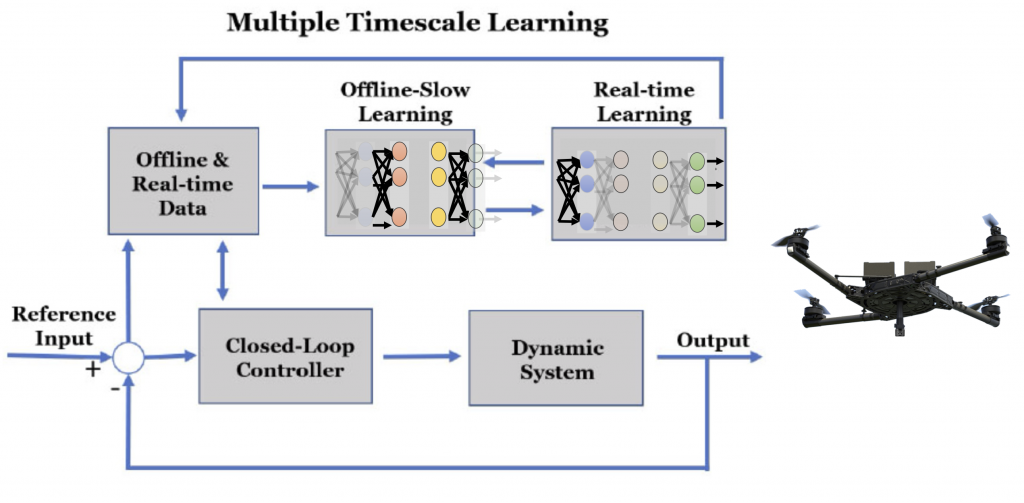 Multiple Timescale Learning

Offline-Slow Learning

Real-time Learning

Offline & Real-time Data

Reference Input

+

-

Closed-Loop Controller

Dynamic System

Output